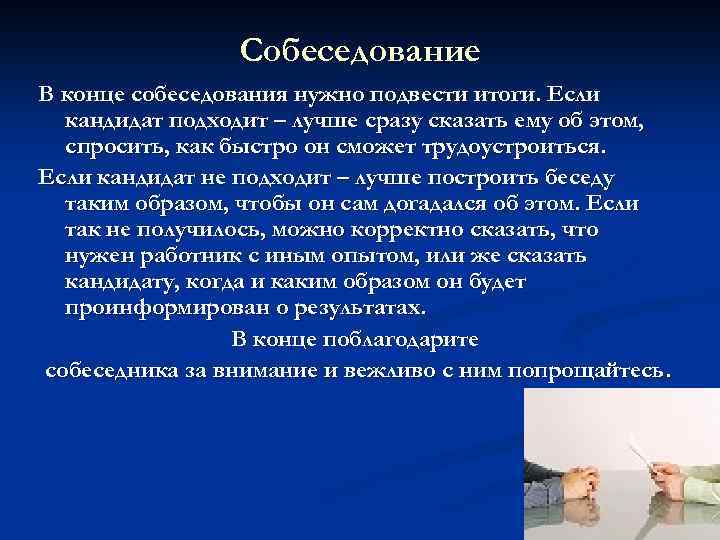 Собеседование

В конце собеседования нужно подвести итоги. Если кандидат подходит – лучше сразу сказать ему об этом, спросить, как быстро он сможет трудоустроиться.

Если кандидат не подходит – лучше построить беседу таким образом, чтобы он сам догадался об этом. Если так не получилось, можно корректно сказать, что нужен работник с иным опытом, или же сказать кандидату, когда и каким образом он будет проинформирован о результатах.

В конце поблагодарите собеседника за внимание и вежливо с ним попрощайтесь.